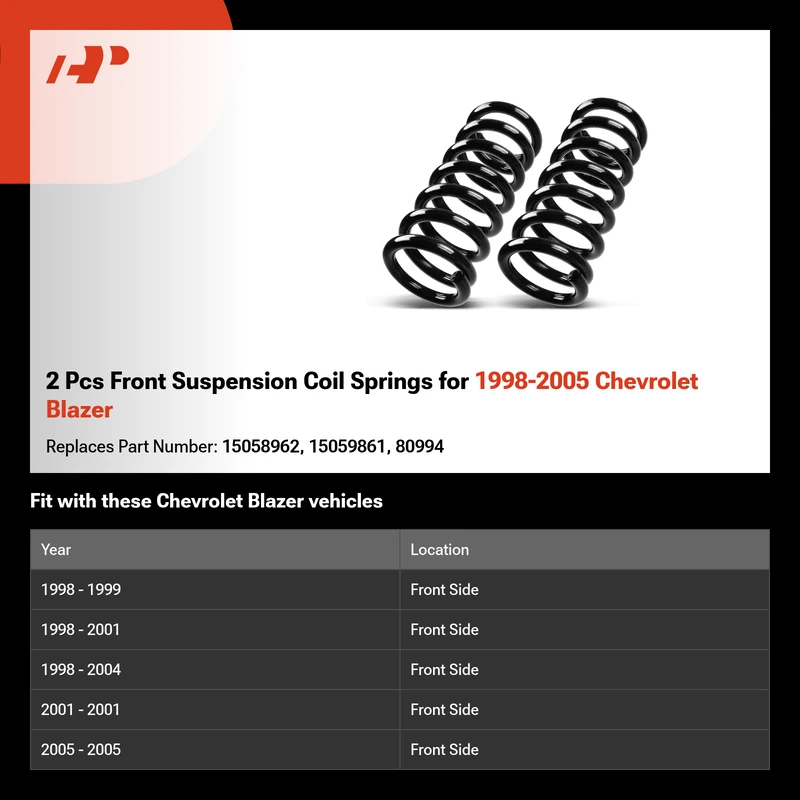 2 Pcs Front Suspension Coil Springs for 1998-2005 Chevrolet Blazer

Replaces Part Number: 15058962, 15059861, 80994

Fit with these Chevrolet Blazer vehicles

| Year | Location |
|---|---|
| 1998 - 1999 | Front Side |
| 1998 - 2001 | Front Side |
| 1998 - 2004 | Front Side |
| 2001 - 2001 | Front Side |
| 2005 - 2005 | Front Side |